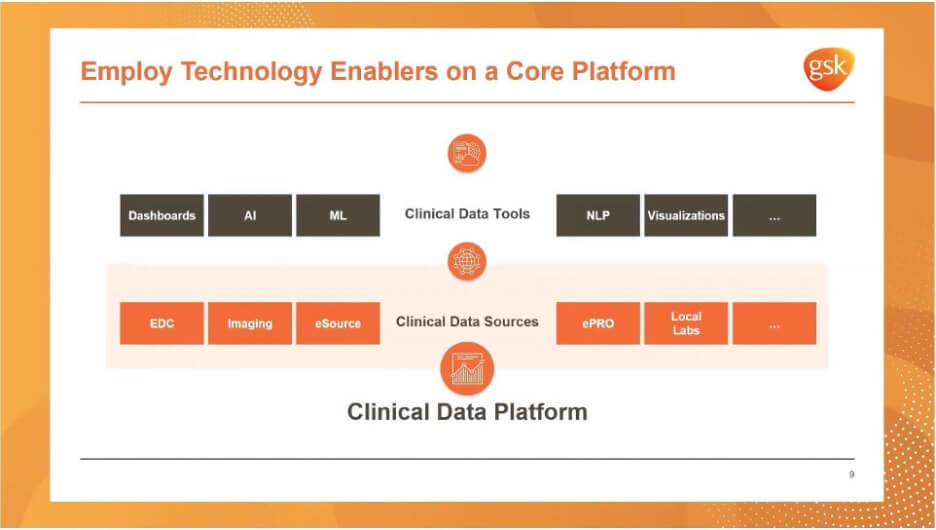 Employ Technology Enablers on a Core Platform

gsk

Dashboards
AI
ML
Clinical Data Tools
NLP
Visualizations
...

EDC
Imaging
eSource
Clinical Data Sources
ePRO
Local Labs
...

Clinical Data Platform

9